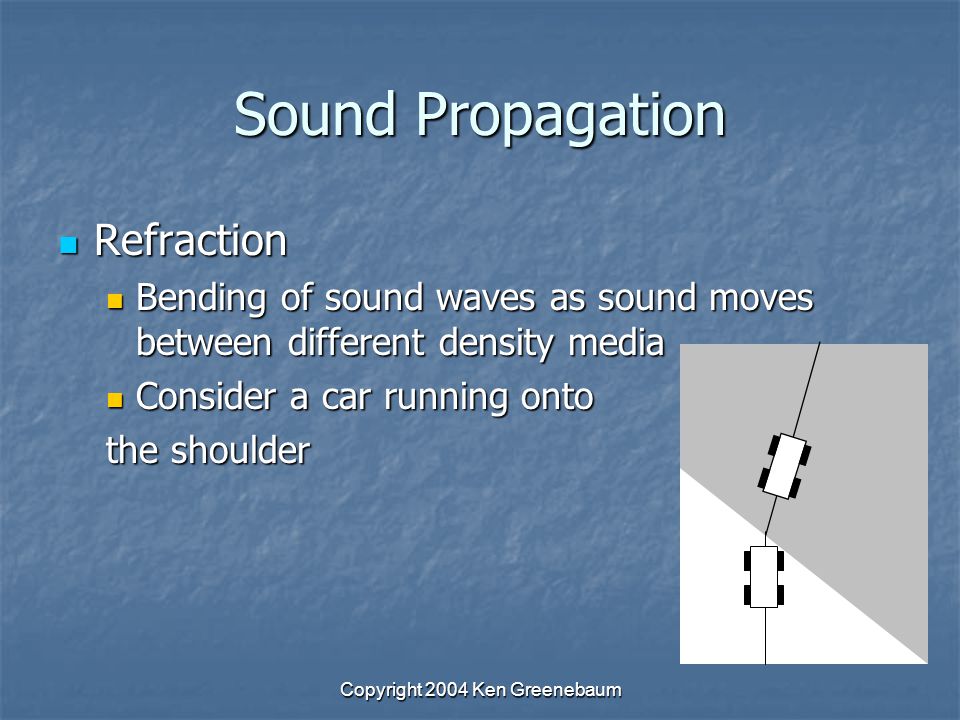 Sound Propagation

Refraction

Bending of sound waves as sound moves between different density media

Consider a car running onto the shoulder

Copyright 2004 Ken Greenebaum